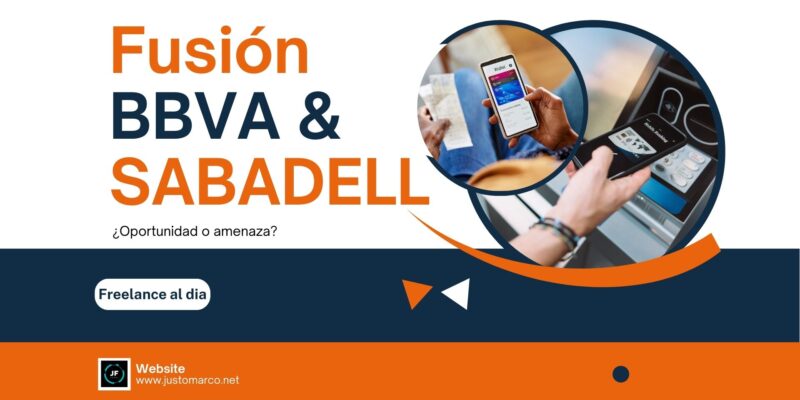 Fusión
BBVA &
SABADELL

¿Oportunidad o amenaza?

Freelance al dia

JF

Website
www.justomarco.net